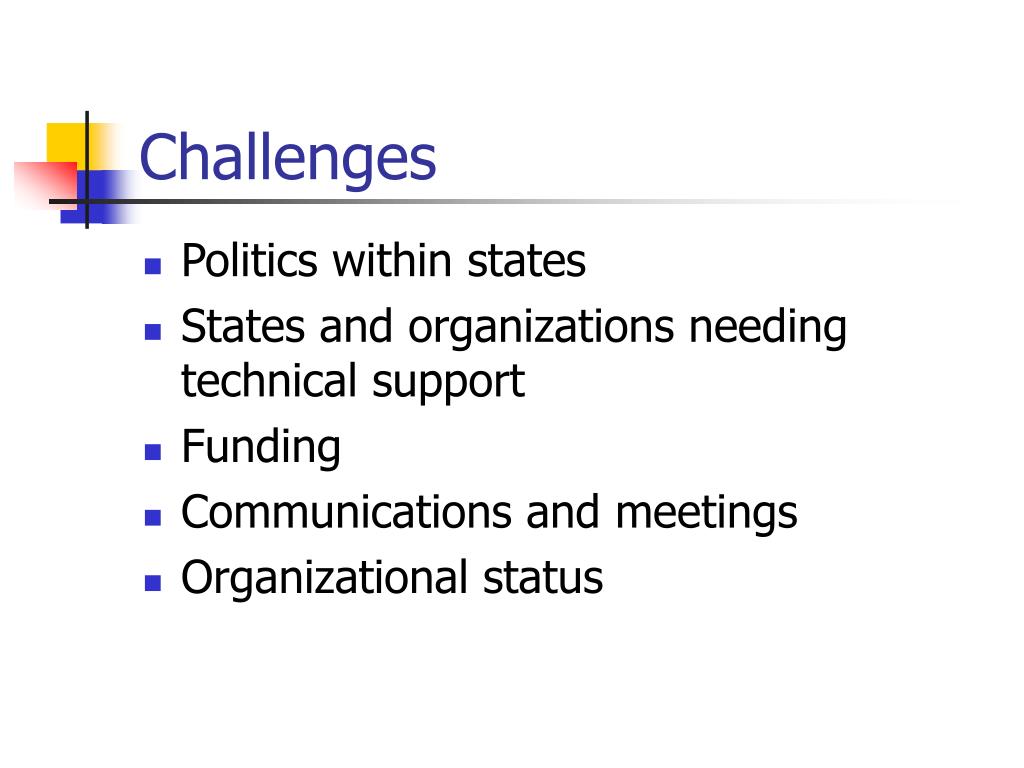 Challenges

- Politics within states
- States and organizations needing technical support
- Funding
- Communications and meetings
- Organizational status